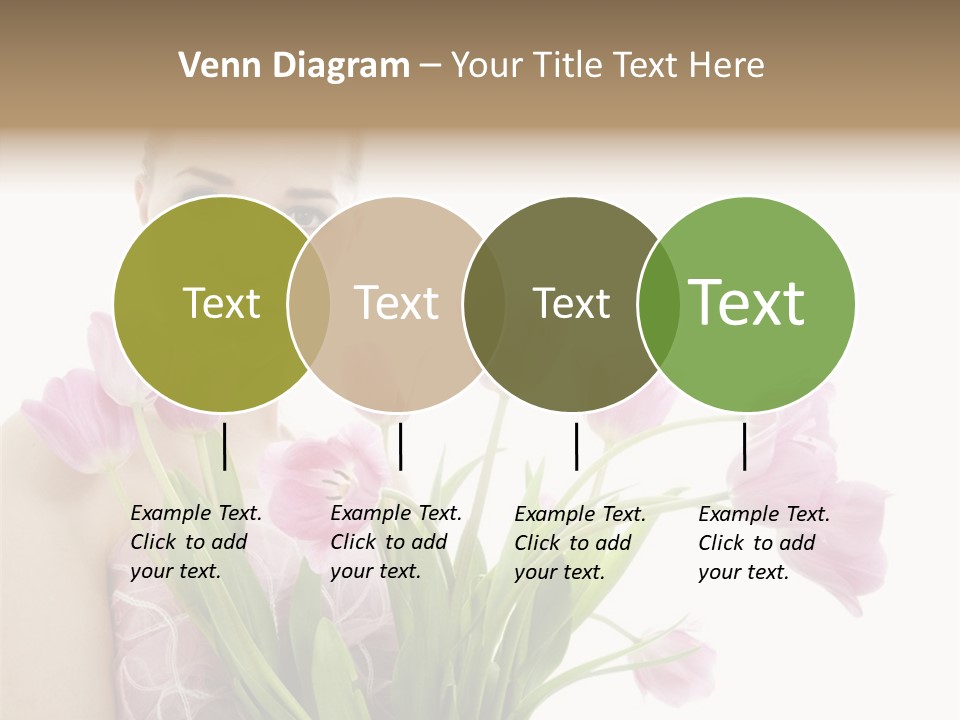 Venn Diagram – Your Title Text Here

Text

Text

Text

Text

Example Text. Click to add your text.

Example Text. Click to add your text.

Example Text. Click to add your text.

Example Text. Click to add your text.